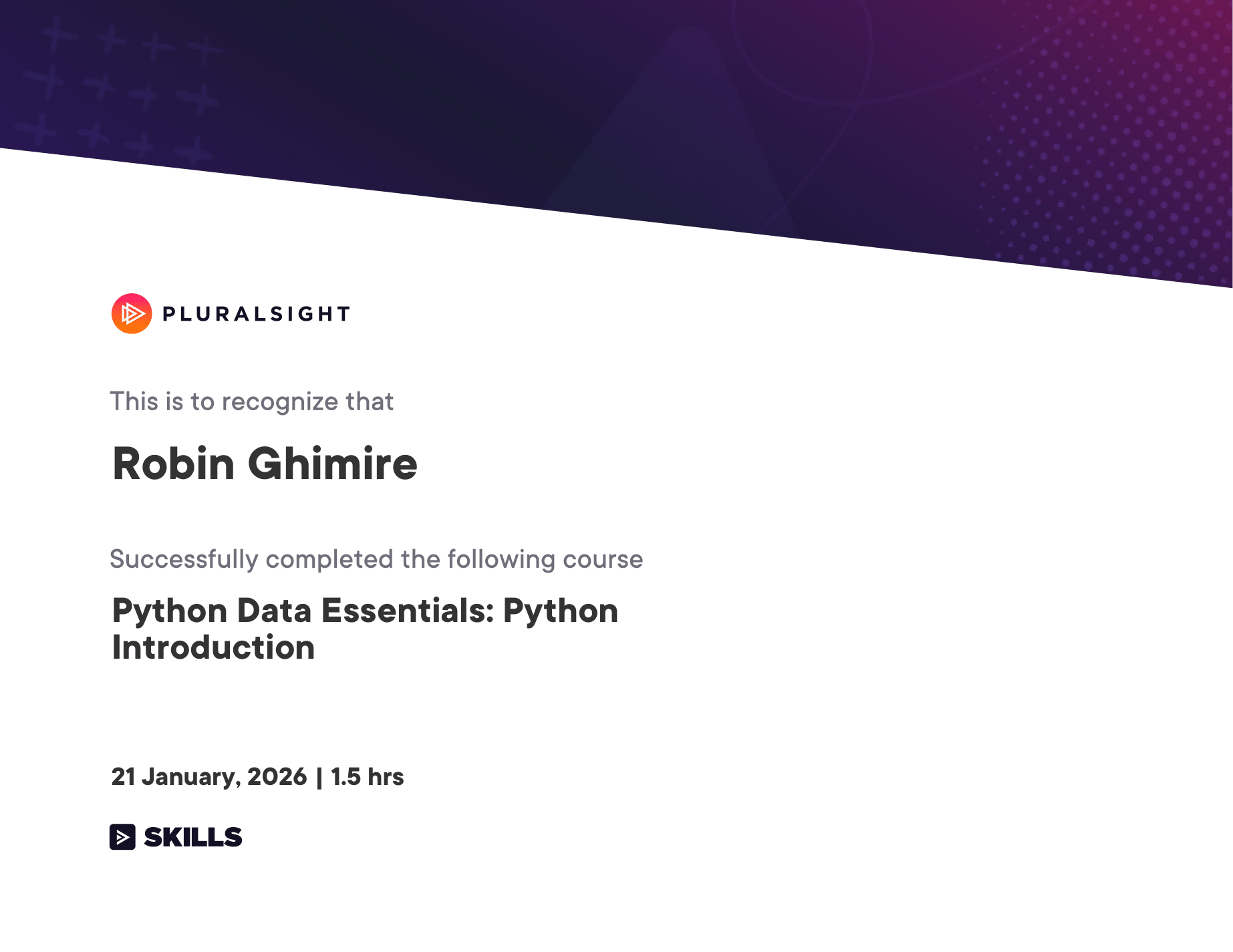 PLURALSIGHT

This is to recognize that

Robin Ghimire

Successfully completed the following course

Python Data Essentials: Python Introduction

21 January, 2026 | 1.5 hrs

SKILLS